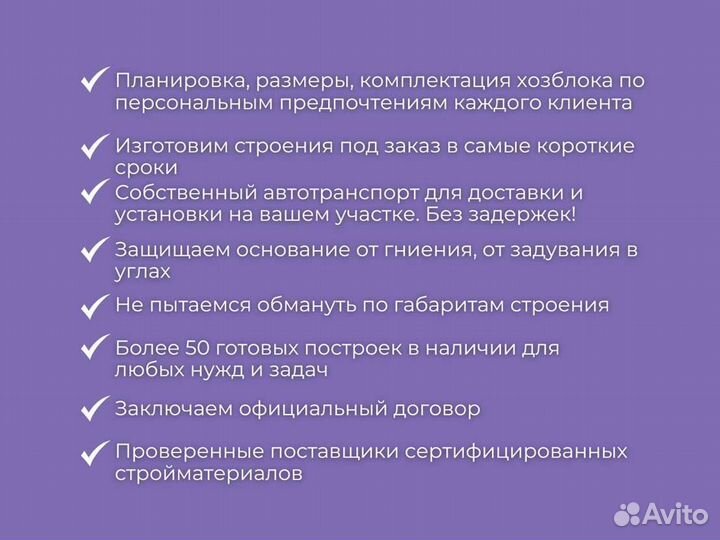 ✓ Планировка, размеры, комплектация хозблока по персональным предпочтениям каждого клиента

✓ Изготовим строения под заказ в самые короткие сроки

✓ Собственный автотранспорт для доставки и установки на вашем участке. Без задержек!

✓ Защищаем основание от гниения, от задувания в углах

✓ Не пытаемся обмануть по габаритам строения

✓ Более 50 готовых построек в наличии для любых нужд и задач

✓ Заключаем официальный договор

✓ Проверенные поставщики сертифицированных стройматериалов

Avito